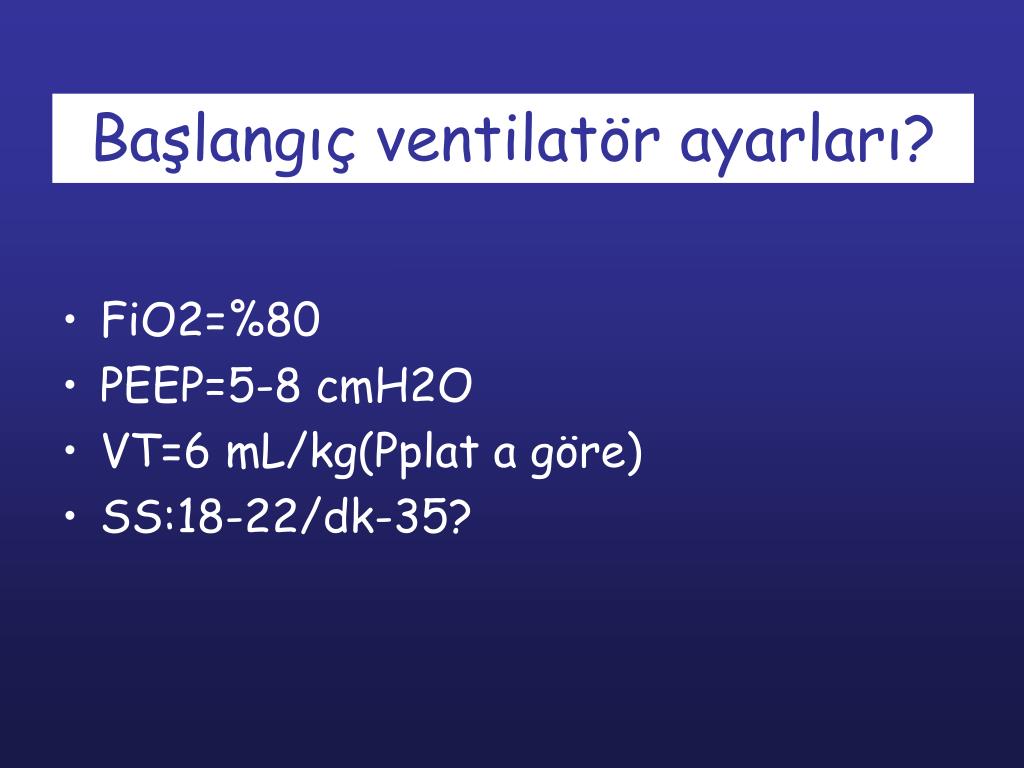 Başlangıç ventilatör ayarları?

• FiO2=%80
• PEEP=5-8 cmH2O
• VT=6 mL/kg(Pplat a göre)
• SS:18-22/dk-35?